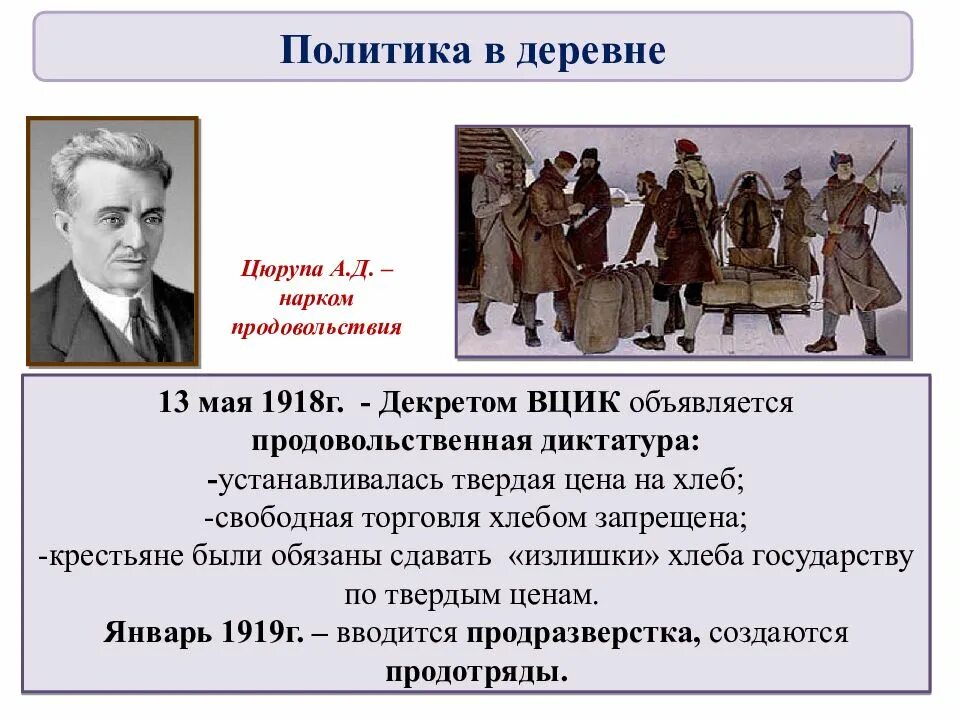 Политика в деревне

Цюрупа А.Д. – нарком продовольствия

13 мая 1918г. - Декретом ВЦИК объявляется продовольственная диктатура:
-устанавливалась твердая цена на хлеб;
-свободная торговля хлебом запрещена;
-крестьяне были обязаны сдавать «излишки» хлеба государству по твердым ценам.
Январь 1919г. – вводится продразверстка, создаются продотряды.